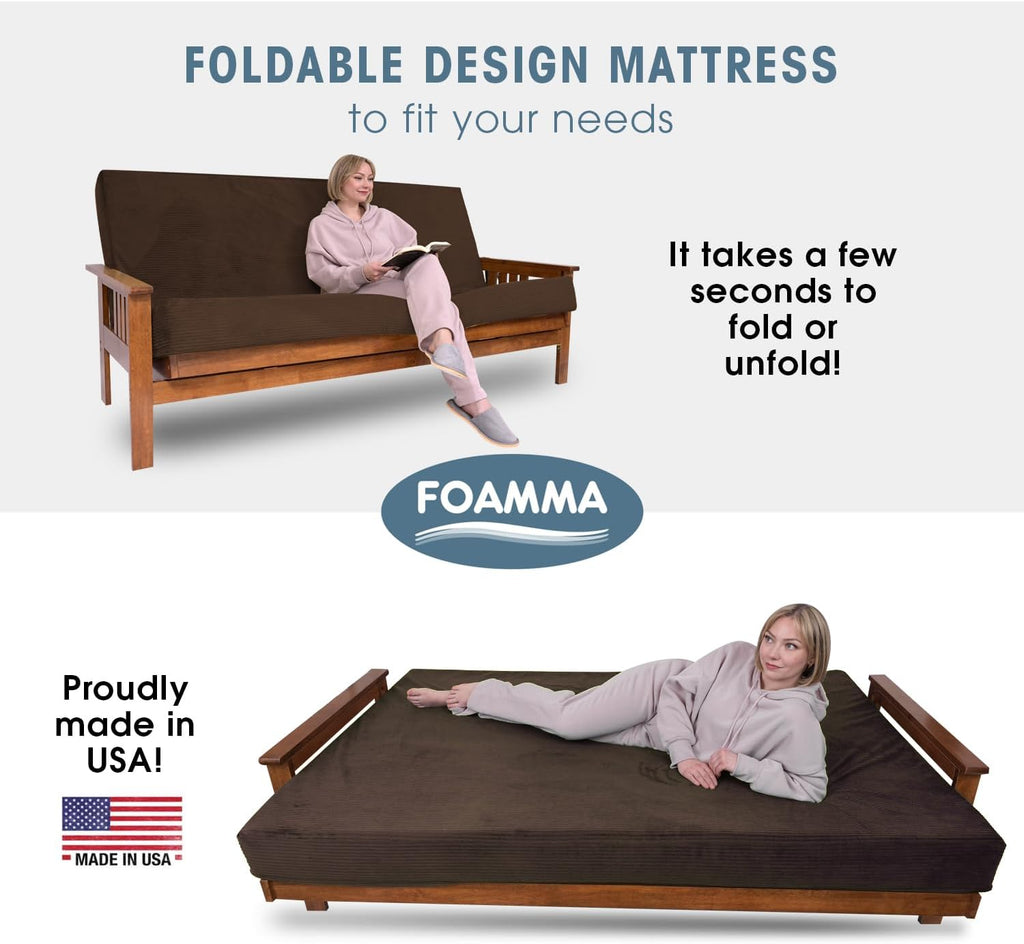 FOLDABLE DESIGN MATTRESS
to fit your needs

It takes a few seconds to fold or unfold!

FOAMMA

Proudly made in USA!

MADE IN USA